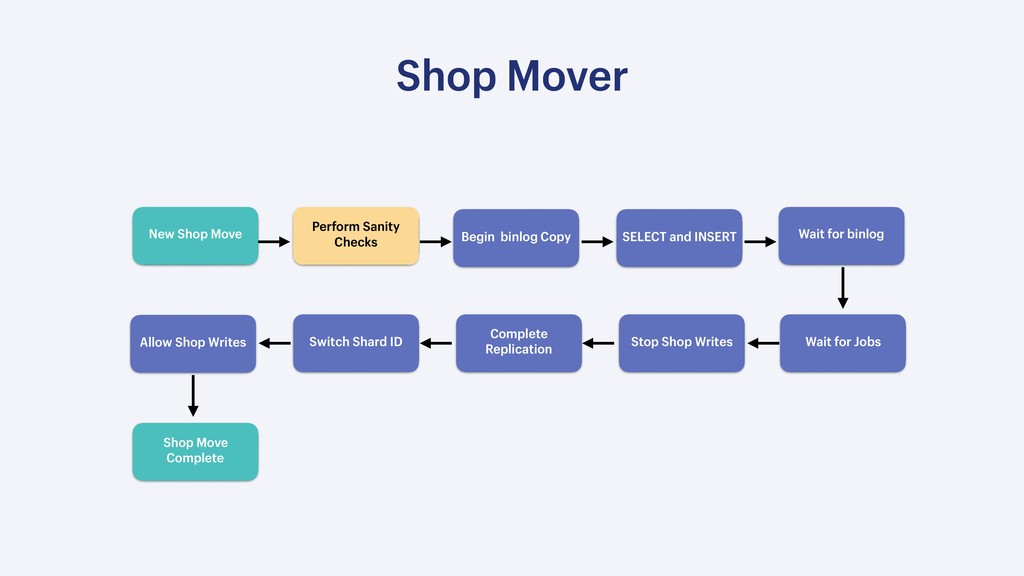 Shop Mover

New Shop Move

Perform Sanity Checks

Begin binlog Copy

SELECT and INSERT

Wait for binlog

Wait for Jobs

Stop Shop Writes

Complete Replication

Switch Shard ID

Allow Shop Writes

Shop Move Complete